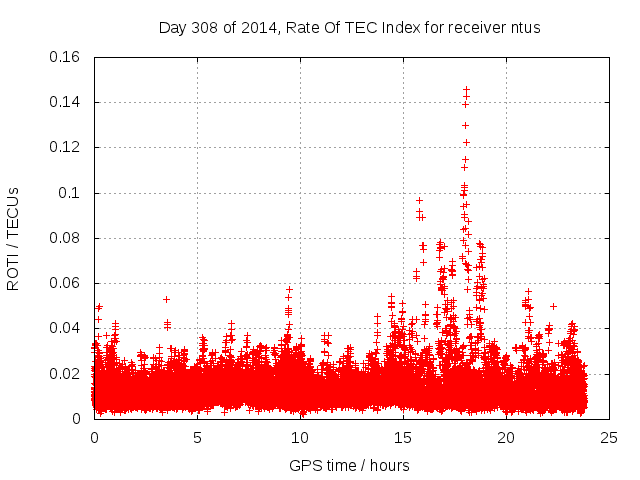 Day 308 of 2014, Rate Of TEC Index for receiver ntus

ROTI / TECUs

0.16
0.14
0.12
0.1
0.08
0.06
0.04
0.02
0

0
5
10
15
20
25

GPS time / hours